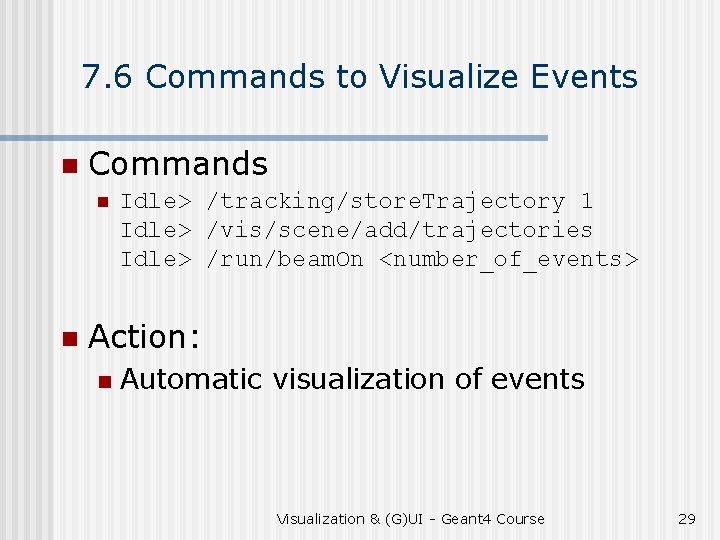 7.6 Commands to Visualize Events

Commands

Idle> /tracking/storeTrajectory 1
Idle> /vis/scene/add/trajectories
Idle> /run/beamOn <number_of_events>

Action:

Automatic visualization of events

Visualization & (G)UI - Geant4 Course

29